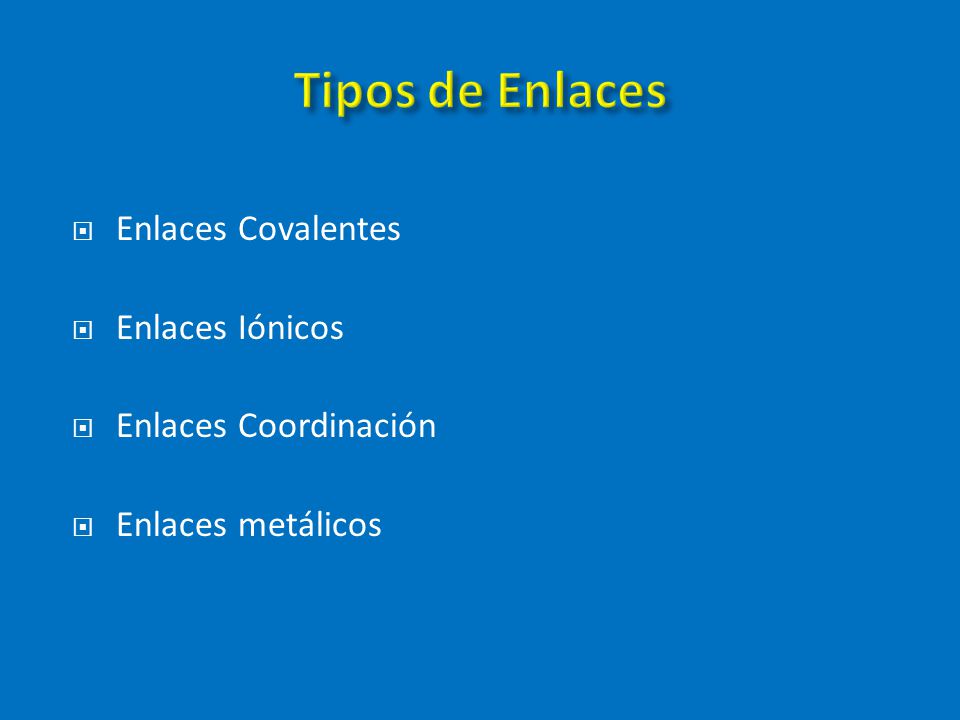 Tipos de Enlaces

Enlaces Covalentes

Enlaces Iónicos

Enlaces Coordinación

Enlaces metálicos